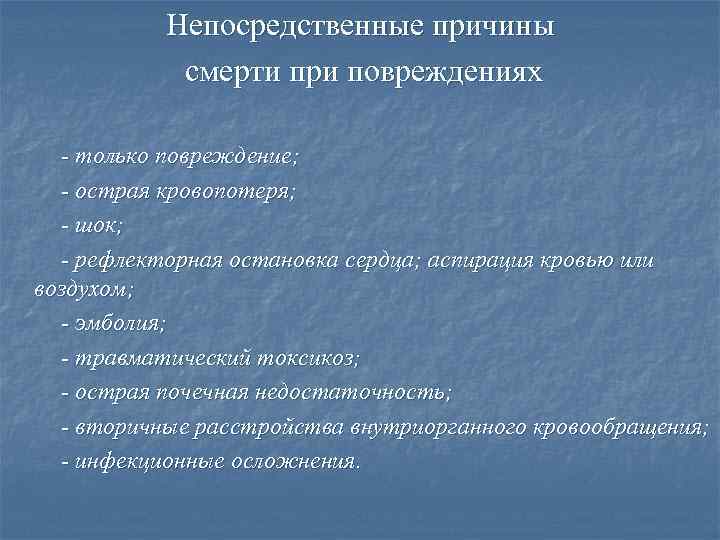 Непосредственные причины смерти при повреждениях

- только повреждение;

- острая кровопотеря;

- шок;

- рефлекторная остановка сердца; аспирация кровью или воздухом;

- эмболия;

- травматический токсикоз;

- острая почечная недостаточность;

- вторичные расстройства внутриорганного кровообращения;

- инфекционные осложнения.